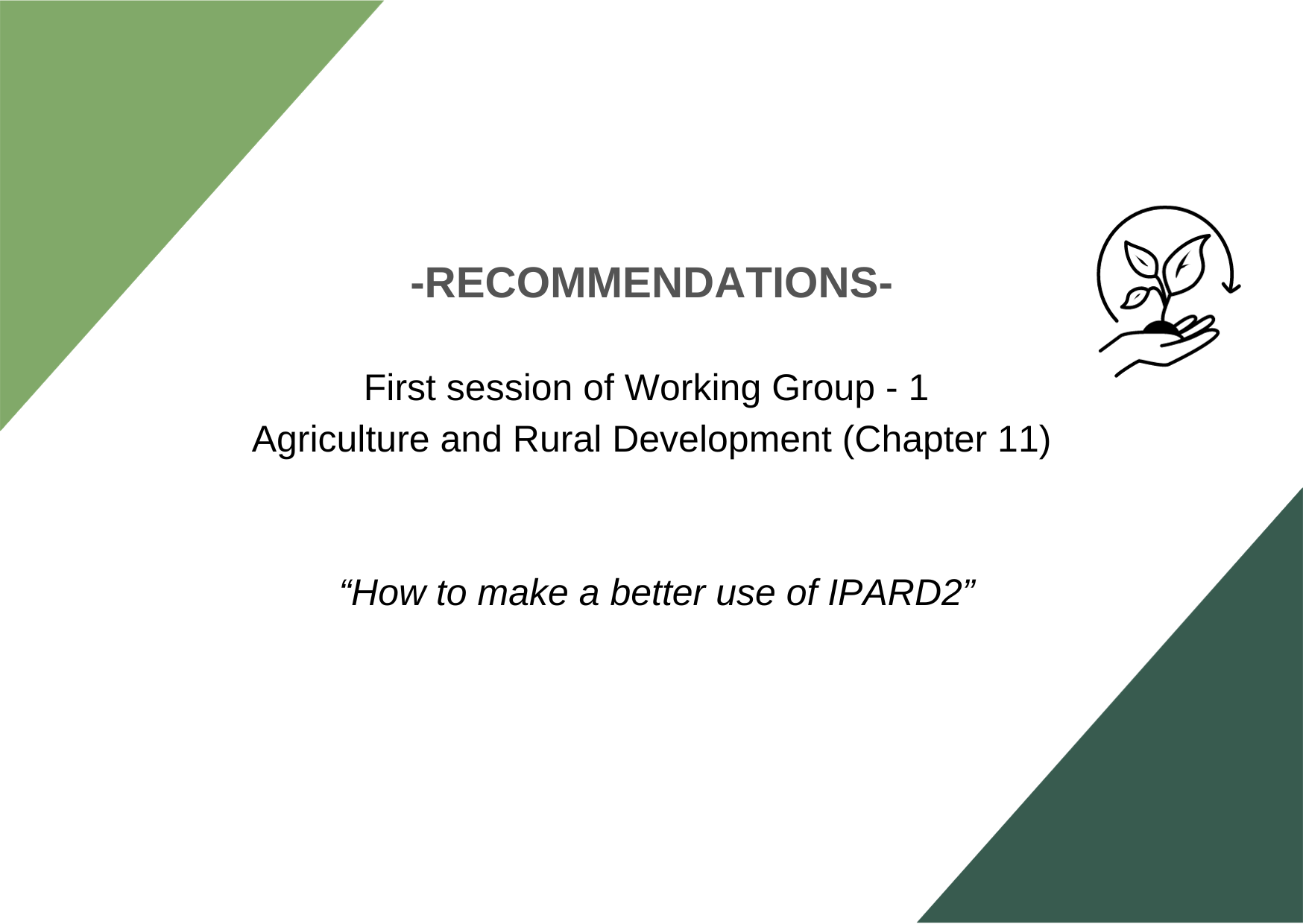 -RECOMMENDATIONS-

First session of Working Group - 1
Agriculture and Rural Development (Chapter 11)

“How to make a better use of IPARD2”